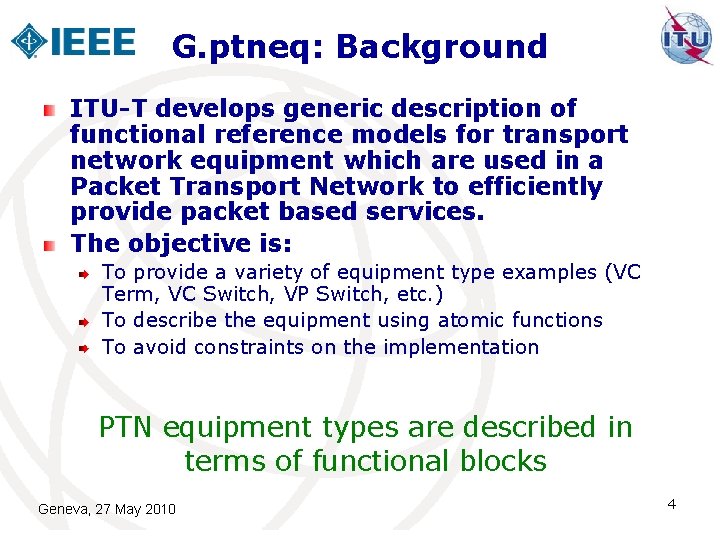 IEEE

G.ptneq: Background

ITU

ITU-T develops generic description of functional reference models for transport network equipment which are used in a Packet Transport Network to efficiently provide packet based services.

The objective is:

To provide a variety of equipment type examples (VC Term, VC Switch, VP Switch, etc.)

To describe the equipment using atomic functions

To avoid constraints on the implementation

PTN equipment types are described in terms of functional blocks

Geneva, 27 May 2010

4